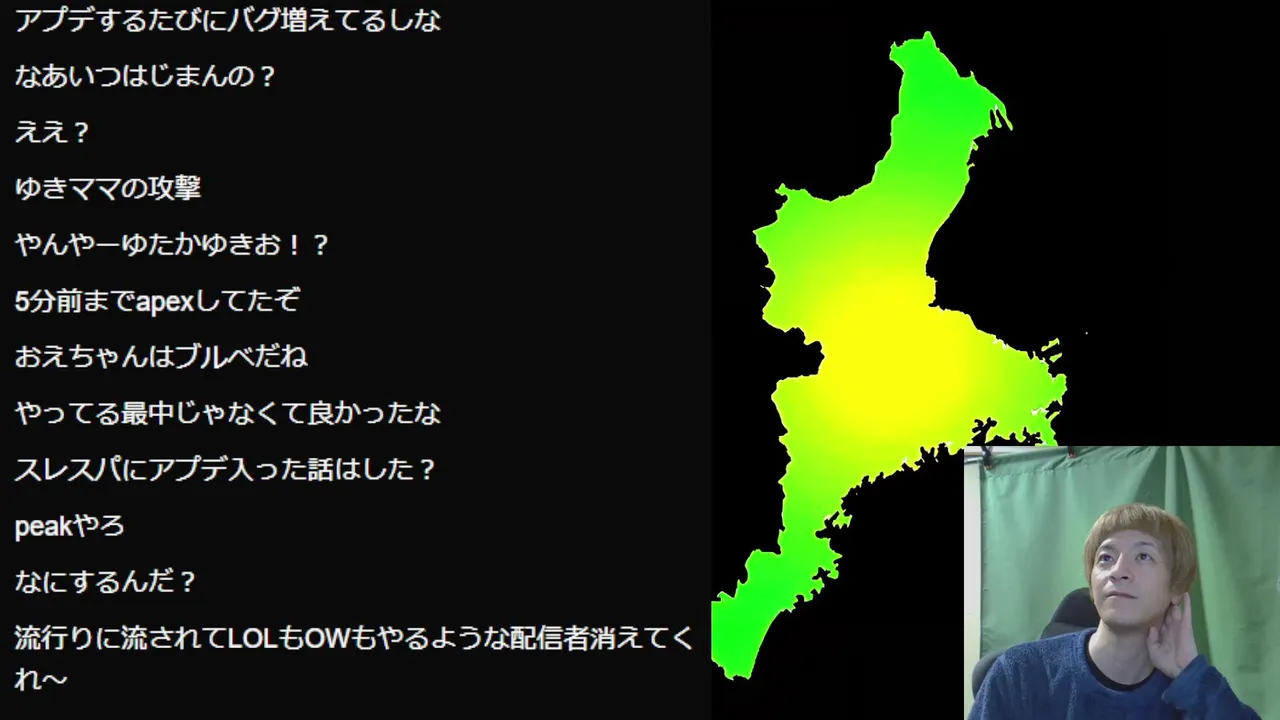 アプデするたびにバグ増えてるしな

なあいつはじまんの？

ええ？

ゆきママの攻撃

やんやーゆたかゆきお！？

5分前までapexしてたぞ

おえちゃんはブルべだね

やってる最中じゃなくて良かったな

スレスパにアプデ入った話はした？

peakやろ

なにするんだ？

流行りに流されてLOLもOWもやるような配信者消えてくれ～